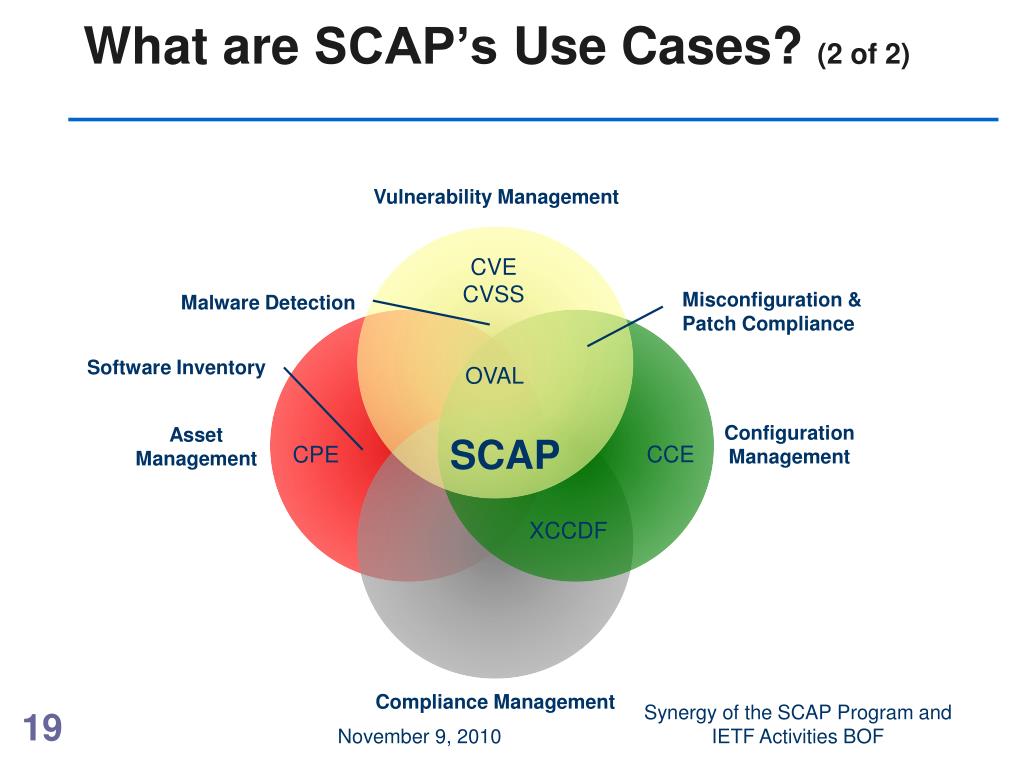 What are SCAP's Use Cases? (2 of 2)

Vulnerability Management

CVE
CVSS

Malware Detection

Misconfiguration & Patch Compliance

Software Inventory

OVAL

Asset Management

CPE

SCAP

CCE

Configuration Management

XCCDF

Compliance Management

19

November 9, 2010

Synergy of the SCAP Program and IETF Activities BOF